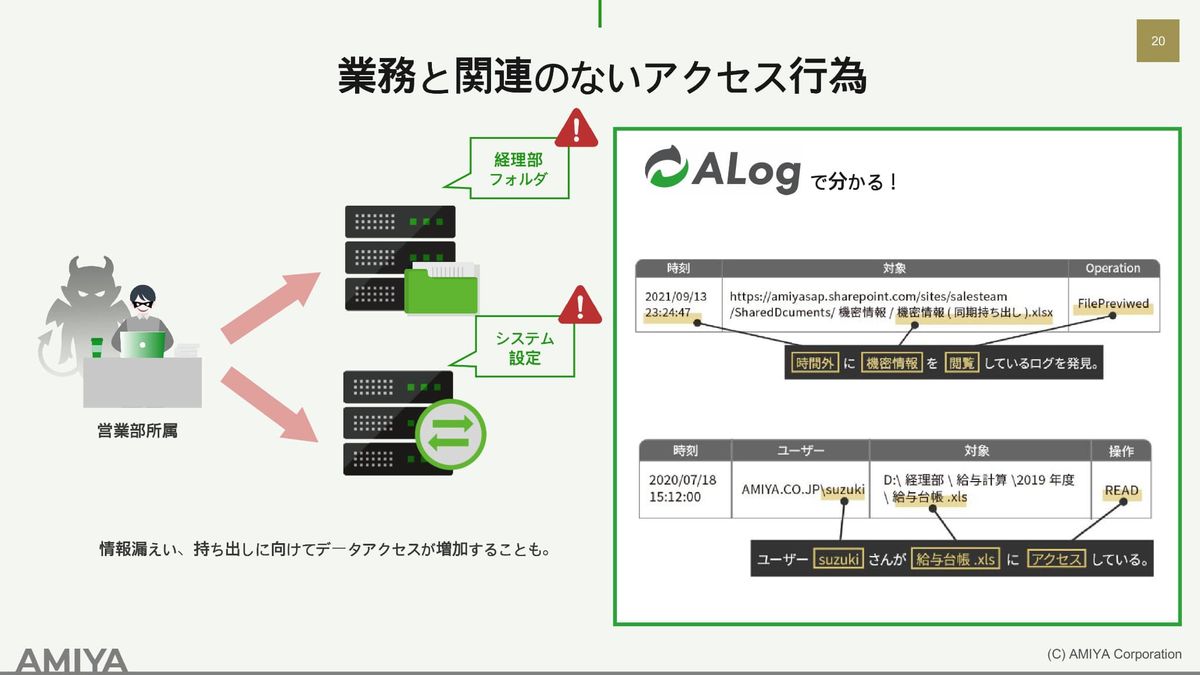 20

業務と関連のないアクセス行為

経理部
フォルダ

システム
設定

営業部所属

情報漏えい、持ち出しに向けてデータアクセスが増加することも。

ALog で分かる！

| 時刻 | 対象 | Operation |
|---|---|---|
| 2021/09/13 23:24:47 | https://amiyasap.sharepoint.com/sites/salesteam /SharedDcuments/ 機密情報 / 機密情報 ( 同期持ち出し ).xlsx | FilePreviwed |

時間外 に 機密情報 を 閲覧 しているログを発見。

| 時刻 | ユーザー | 対象 | 操作 |
|---|---|---|---|
| 2020/07/18 15:12:00 | AMIYA.CO.JP\suzuki | D:\ 経理部 \ 給与計算 \2019 年度 \ 給与台帳 .xls | READ |

ユーザー suzuki さんが 給与台帳 .xls に アクセス している。

AMIYA

(C) AMIYA Corporation